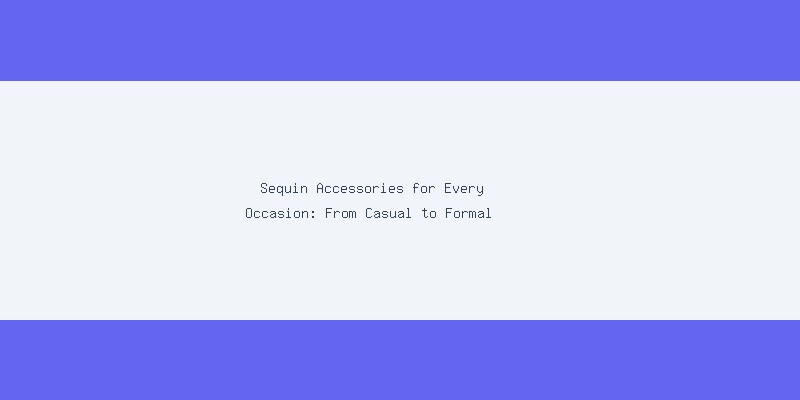 Sequin Accessories for Every Occasion: From Casual to Formal